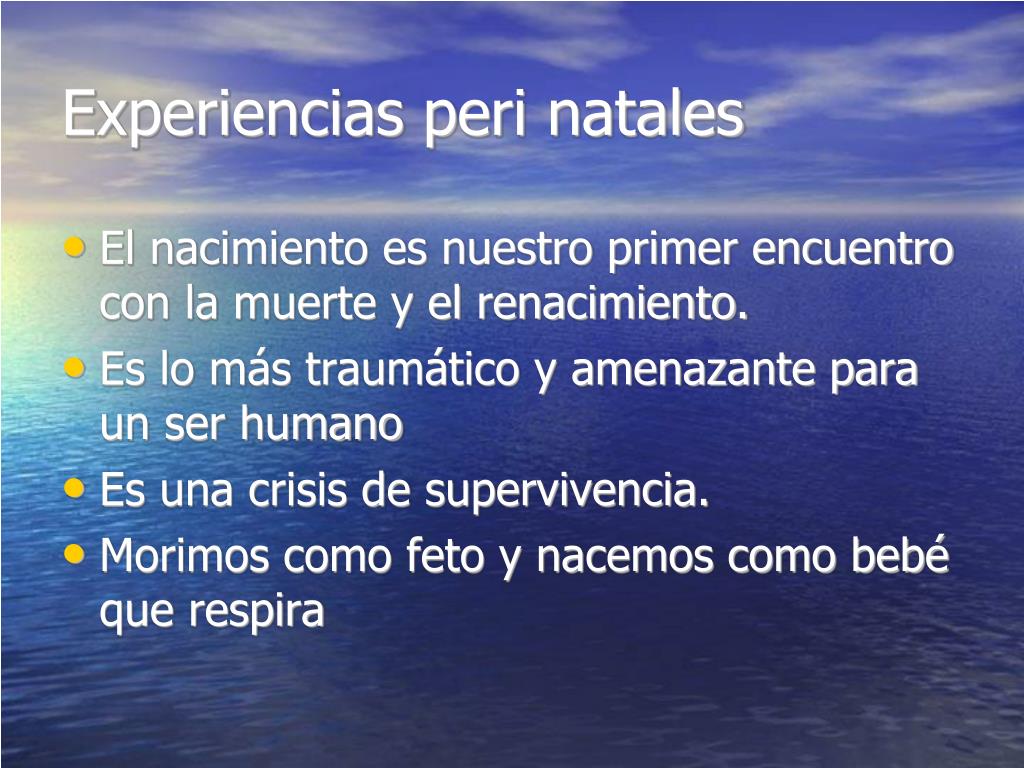 Experiencias peri natales

• El nacimiento es nuestro primer encuentro con la muerte y el renacimiento.
• Es lo más traumático y amenazante para un ser humano
• Es una crisis de supervivencia.
• Morimos como feto y nacemos como bebé que respira